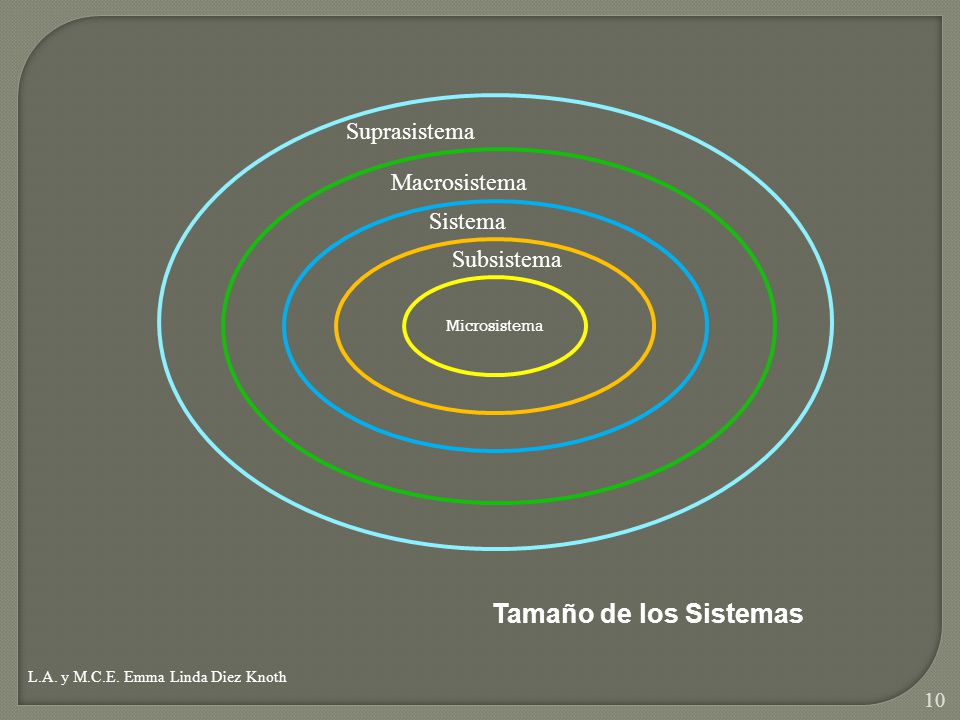 Suprasistema

Macrosistema

Sistema

Subsistema

Microsistema

Tamaño de los Sistemas

L.A. y M.C.E. Emma Linda Diez Knoth

10